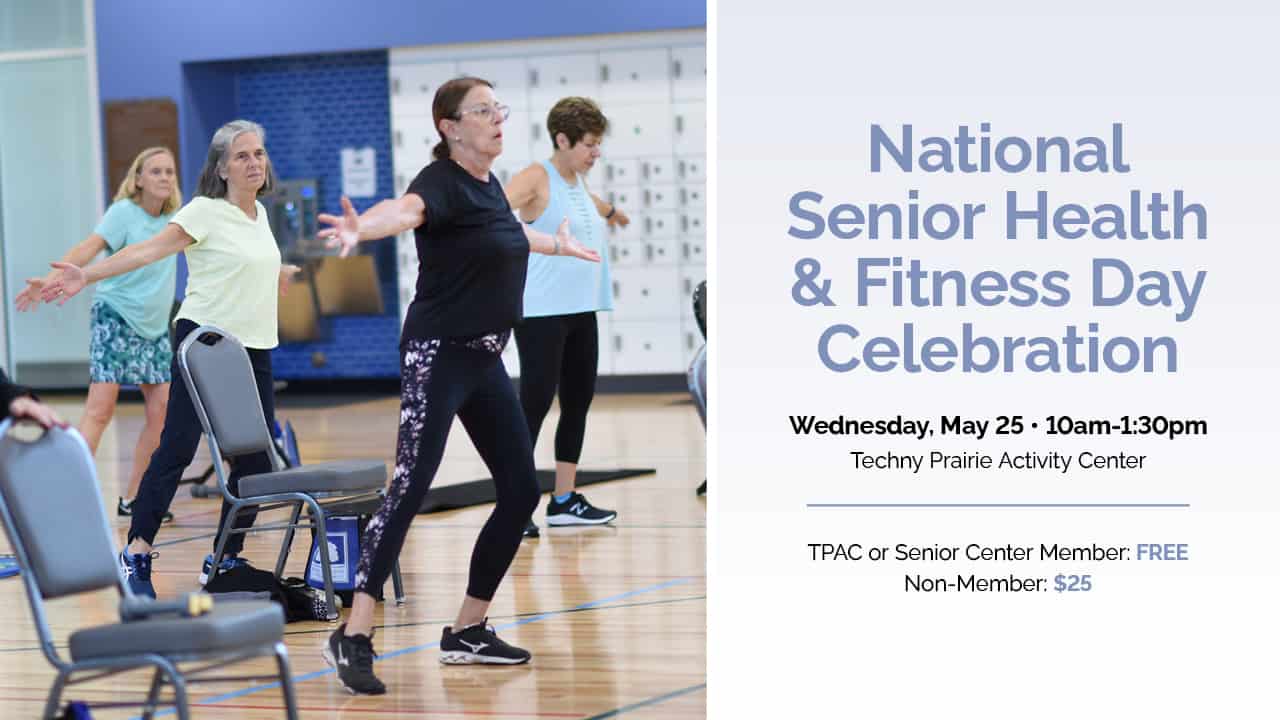 National Senior Health & Fitness Day Celebration

Wednesday, May 25 • 10am-1:30pm
Techny Prairie Activity Center

TPAC or Senior Center Member: FREE
Non-Member: $25